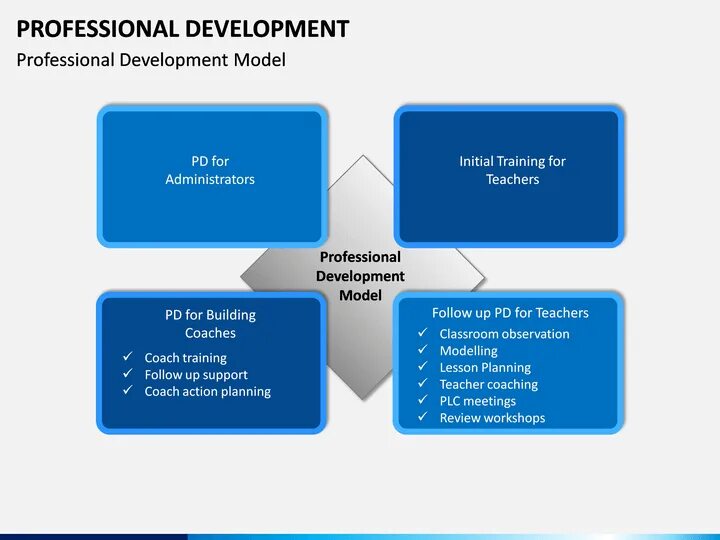 PROFESSIONAL DEVELOPMENT

Professional Development Model

PD for Administrators

Initial Training for Teachers

Professional Development Model

PD for Building Coaches
✓ Coach training
✓ Follow up support
✓ Coach action planning

Follow up PD for Teachers
✓ Classroom observation
✓ Modelling
✓ Lesson Planning
✓ Teacher coaching
✓ PLC meetings
✓ Review workshops